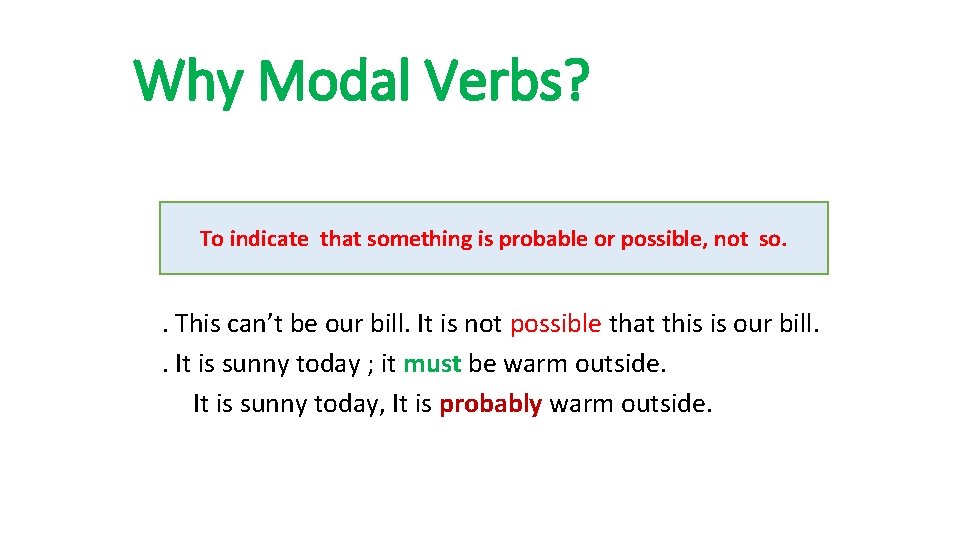 Why Modal Verbs?

To indicate that something is probable or possible, not so.

. This can’t be our bill. It is not possible that this is our bill.
. It is sunny today ; it must be warm outside.
It is sunny today, It is probably warm outside.